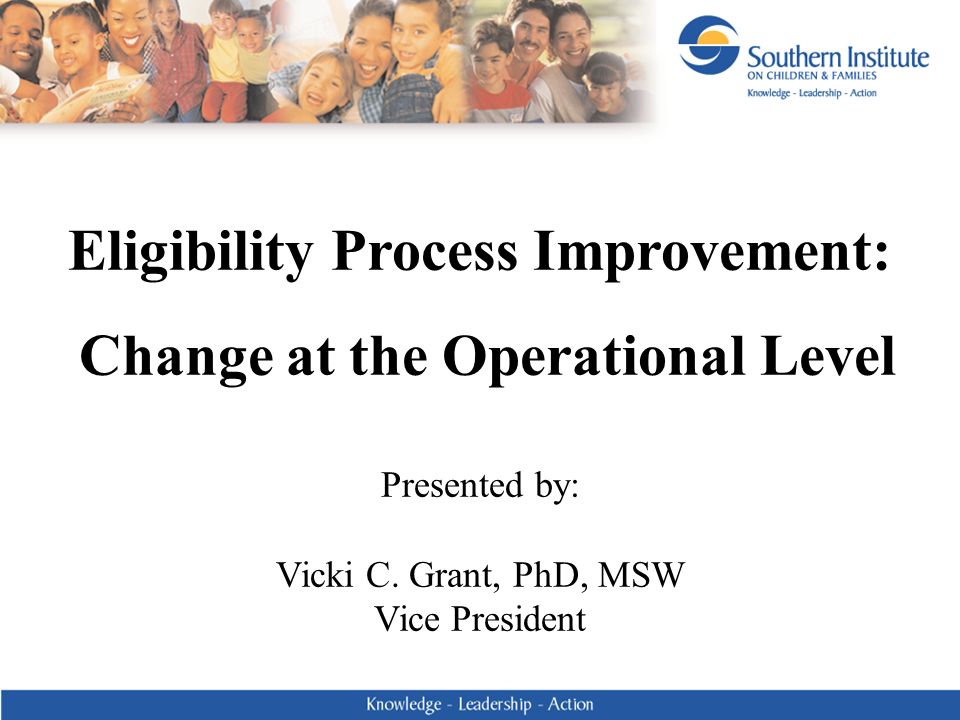 Southern Institute
ON CHILDREN & FAMILIES
Knowledge - Leadership - Action

Eligibility Process Improvement:

Change at the Operational Level

Presented by:

Vicki C. Grant, PhD, MSW
Vice President

Knowledge - Leadership - Action